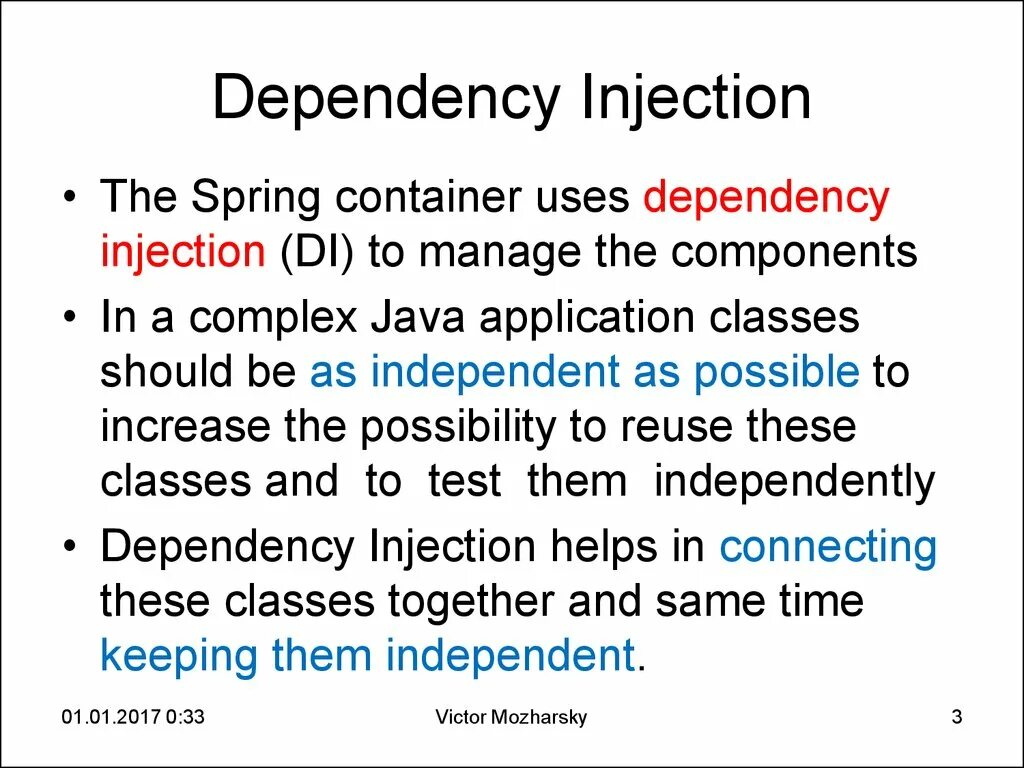 Dependency Injection

• The Spring container uses dependency injection (DI) to manage the components

• In a complex Java application classes should be as independent as possible to increase the possibility to reuse these classes and to test them independently

• Dependency Injection helps in connecting these classes together and same time keeping them independent.

01.01.2017 0:33

Victor Mozharsky

3